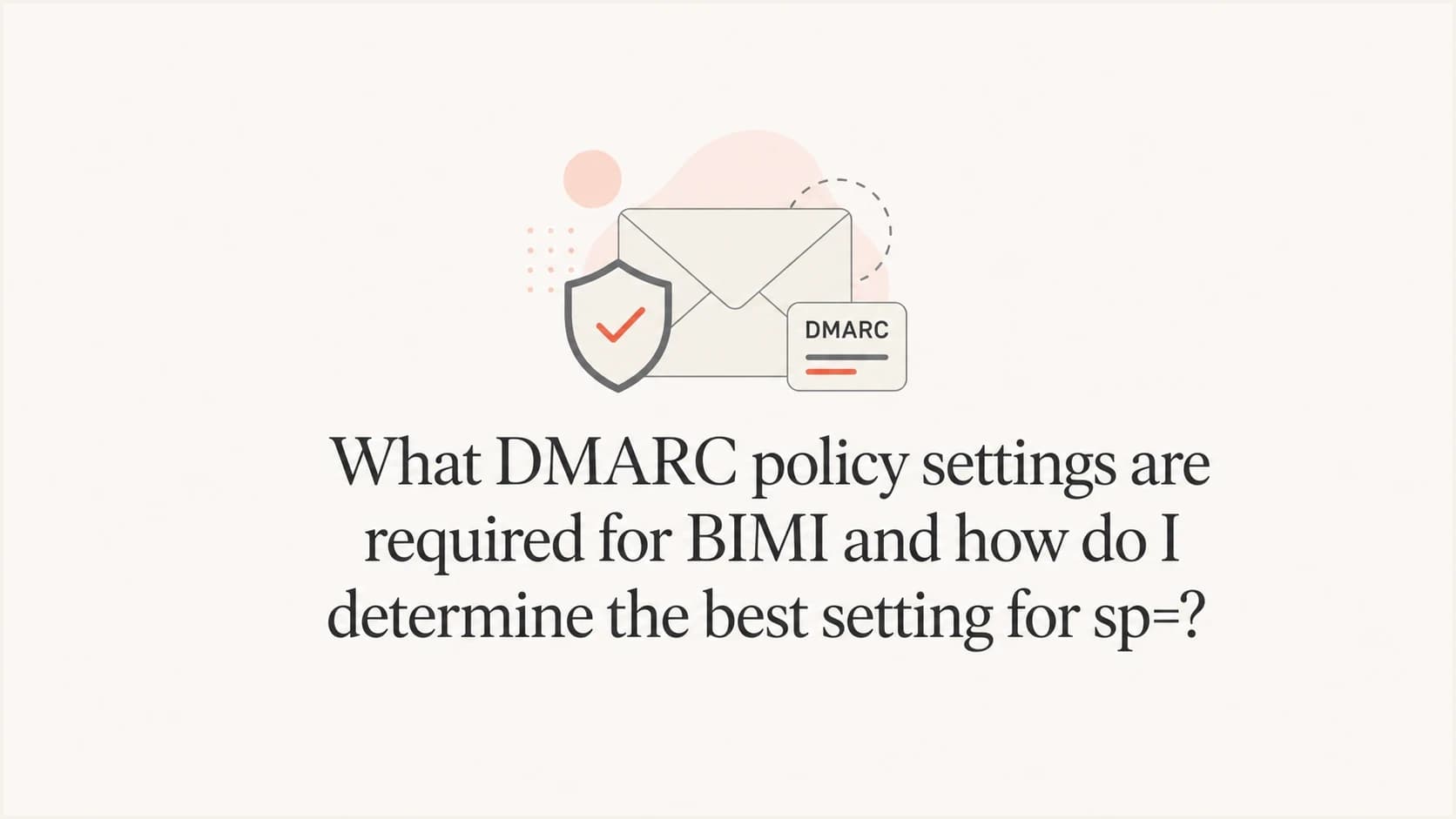 DMARC

What DMARC policy settings are required for BIMI and how do I determine the best setting for sp=?